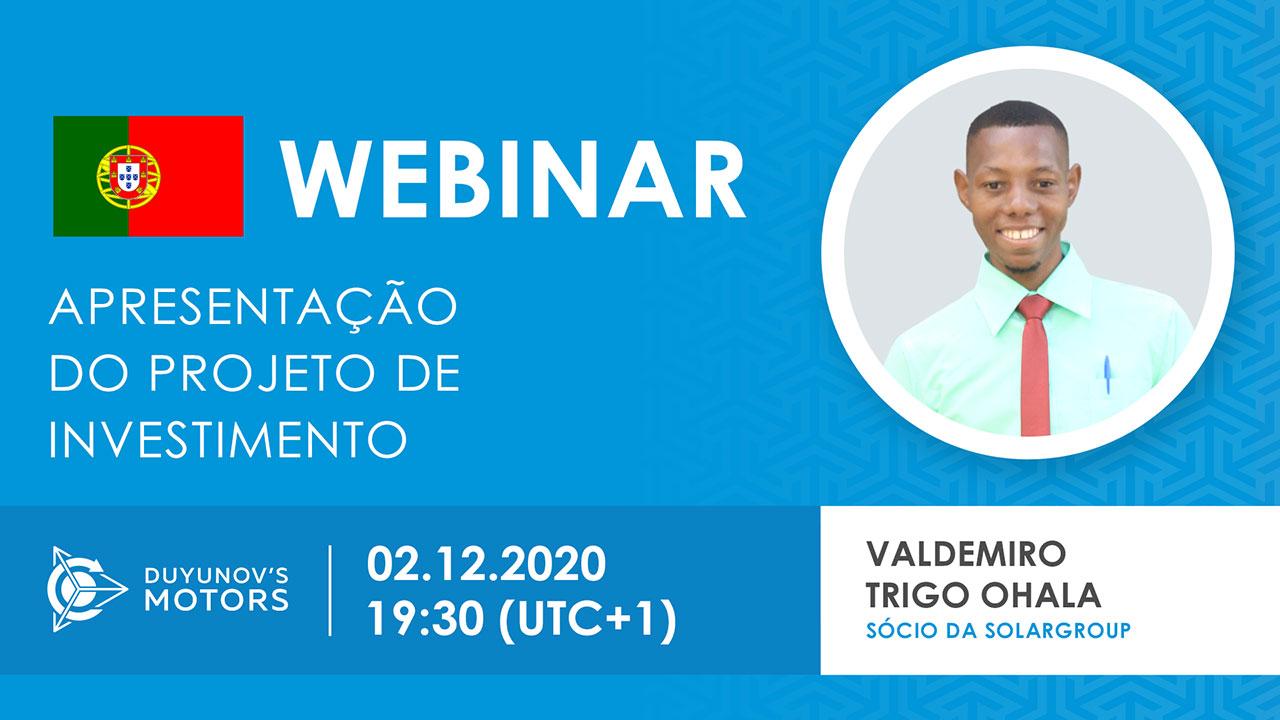 WEBINAR

APRESENTAÇÃO DO PROJETO DE INVESTIMENTO

DUYUNOV'S MOTORS

02.12.2020
19:30 (UTC+1)

VALDEMIRO TRIGO OHALA
SÓCIO DA SOLARGROUP